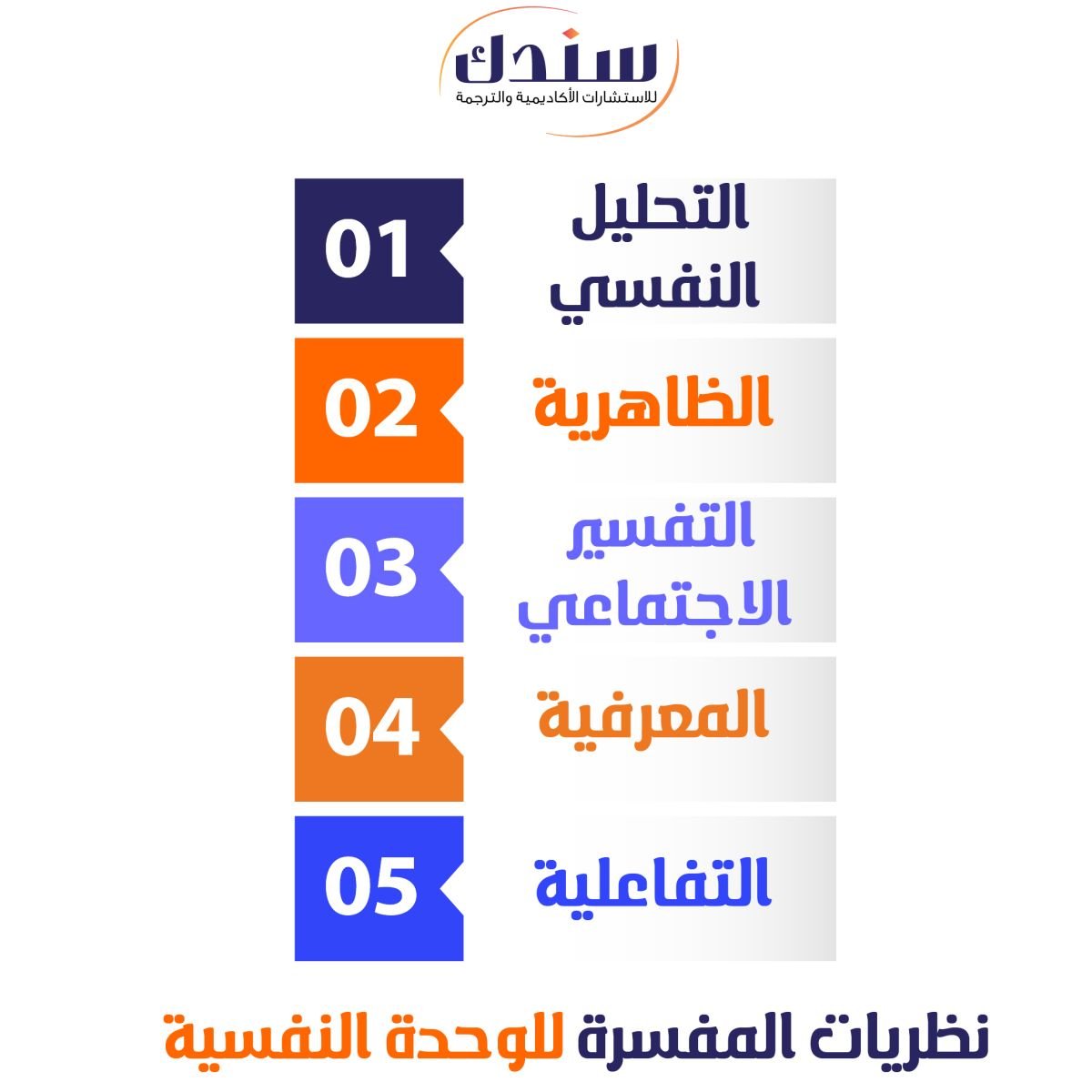 سندك
للاستشارات الأكاديمية والترجمة

01
التحليل النفسي

02
الظاهرية

03
التفسير الاجتماعي

04
المعرفية

05
التفاعلية

نظريات المفسرة للوحدة النفسية